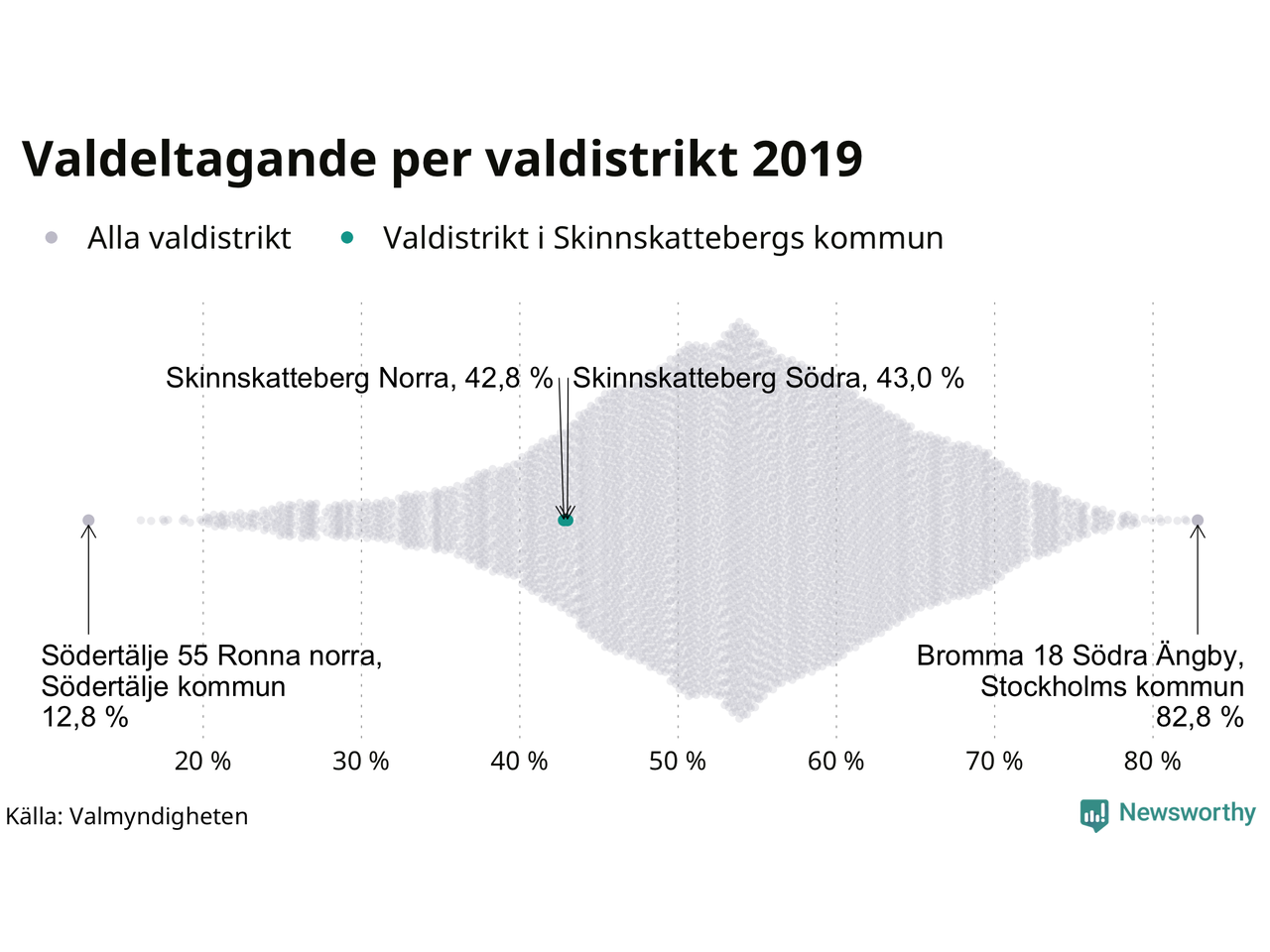 Valdeltagande per valdistrikt 2019

Alla valdistrikt    Valdistrikt i Skinnskattebergs kommun

Skinnskatteberg Norra, 42,8 %    Skinnskatteberg Södra, 43,0 %

Södertälje 55 Ronna norra, Södertälje kommun 12,8 %

Bromma 18 Södra Ängby, Stockholms kommun 82,8 %

20 %    30 %    40 %    50 %    60 %    70 %    80 %

Källa: Valmyndigheten

Newsworthy